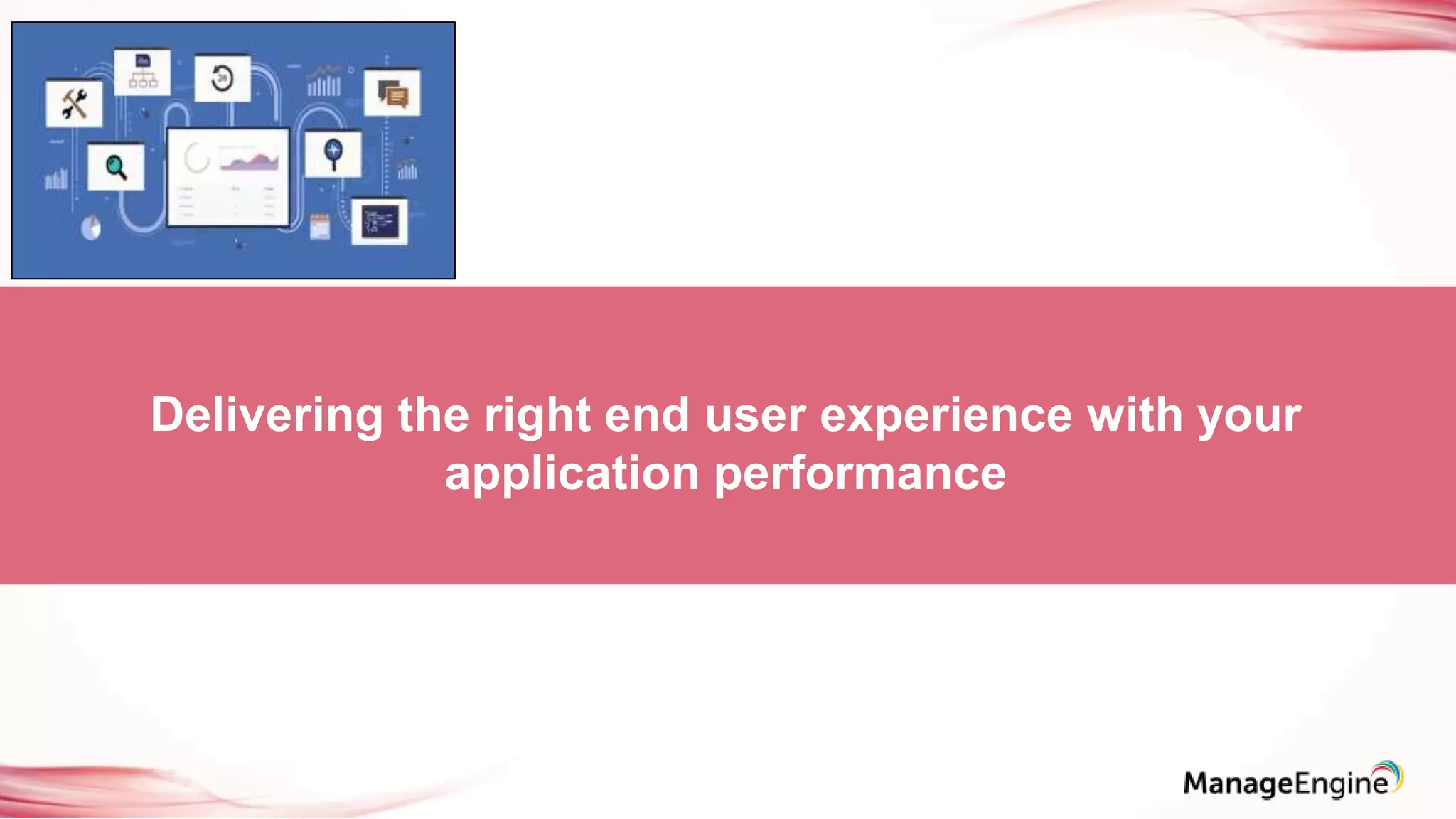 Delivering the right end user experience with your application performance

ManageEngine